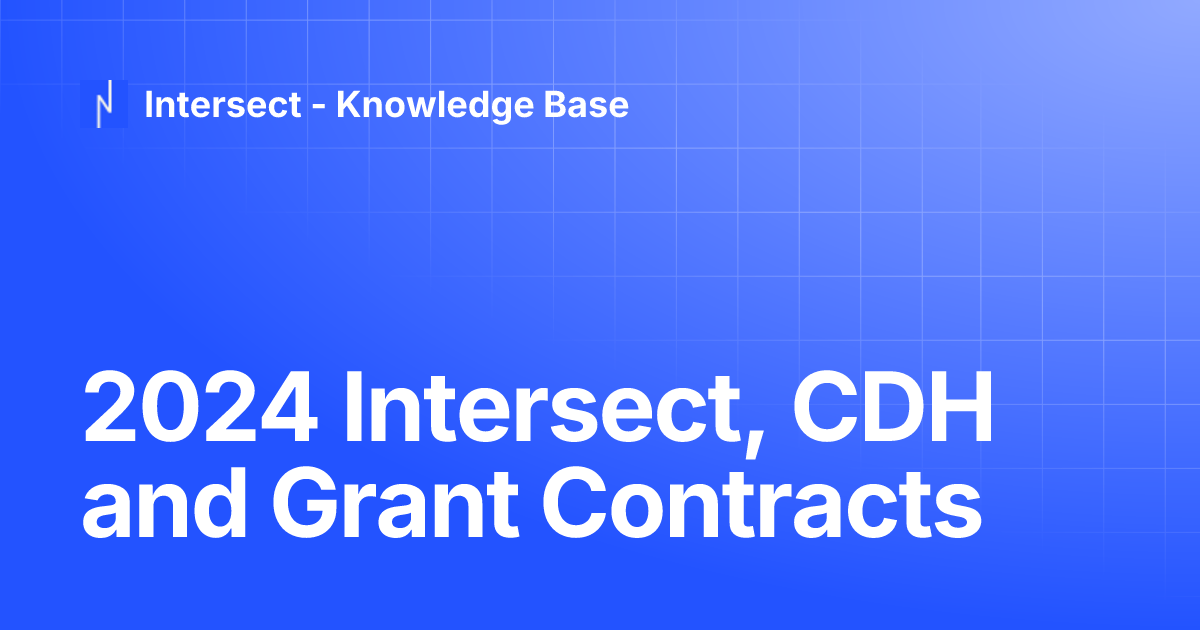 Intersect - Knowledge Base

2024 Intersect, CDH and Grant Contracts